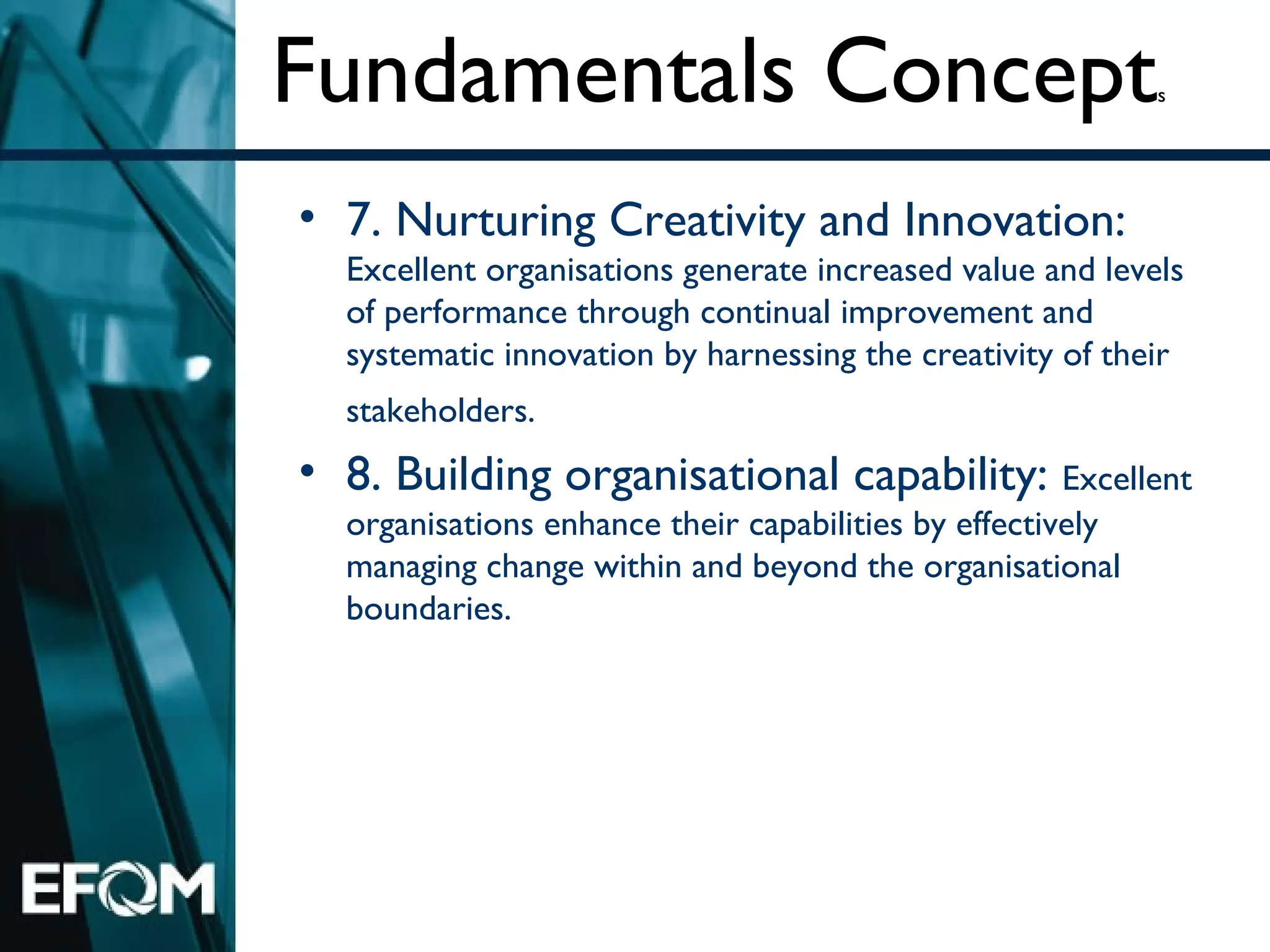 Fundamentals Concepts

• 7. Nurturing Creativity and Innovation: Excellent organisations generate increased value and levels of performance through continual improvement and systematic innovation by harnessing the creativity of their stakeholders.

• 8. Building organisational capability: Excellent organisations enhance their capabilities by effectively managing change within and beyond the organisational boundaries.

EFQM